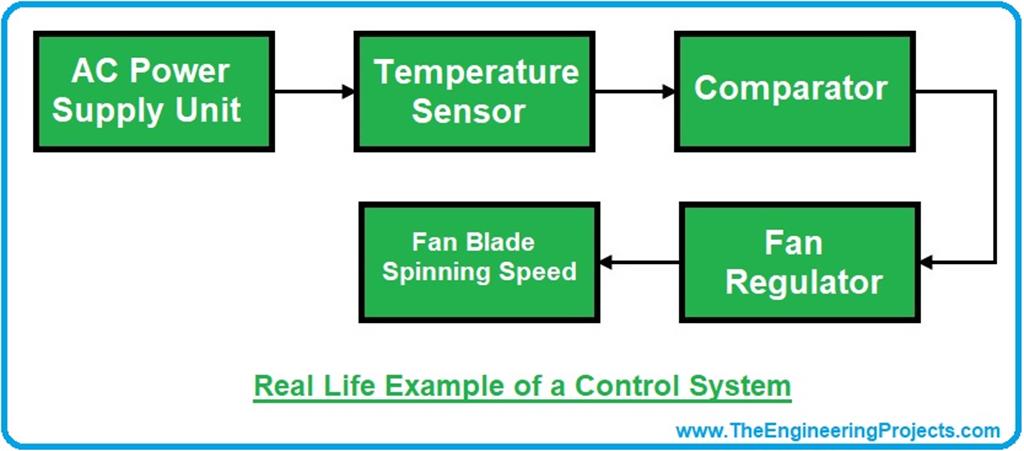 AC Power Supply Unit

Temperature Sensor

Comparator

Fan Regulator

Fan Blade Spinning Speed

Real Life Example of a Control System

www.TheEngineeringProjects.com